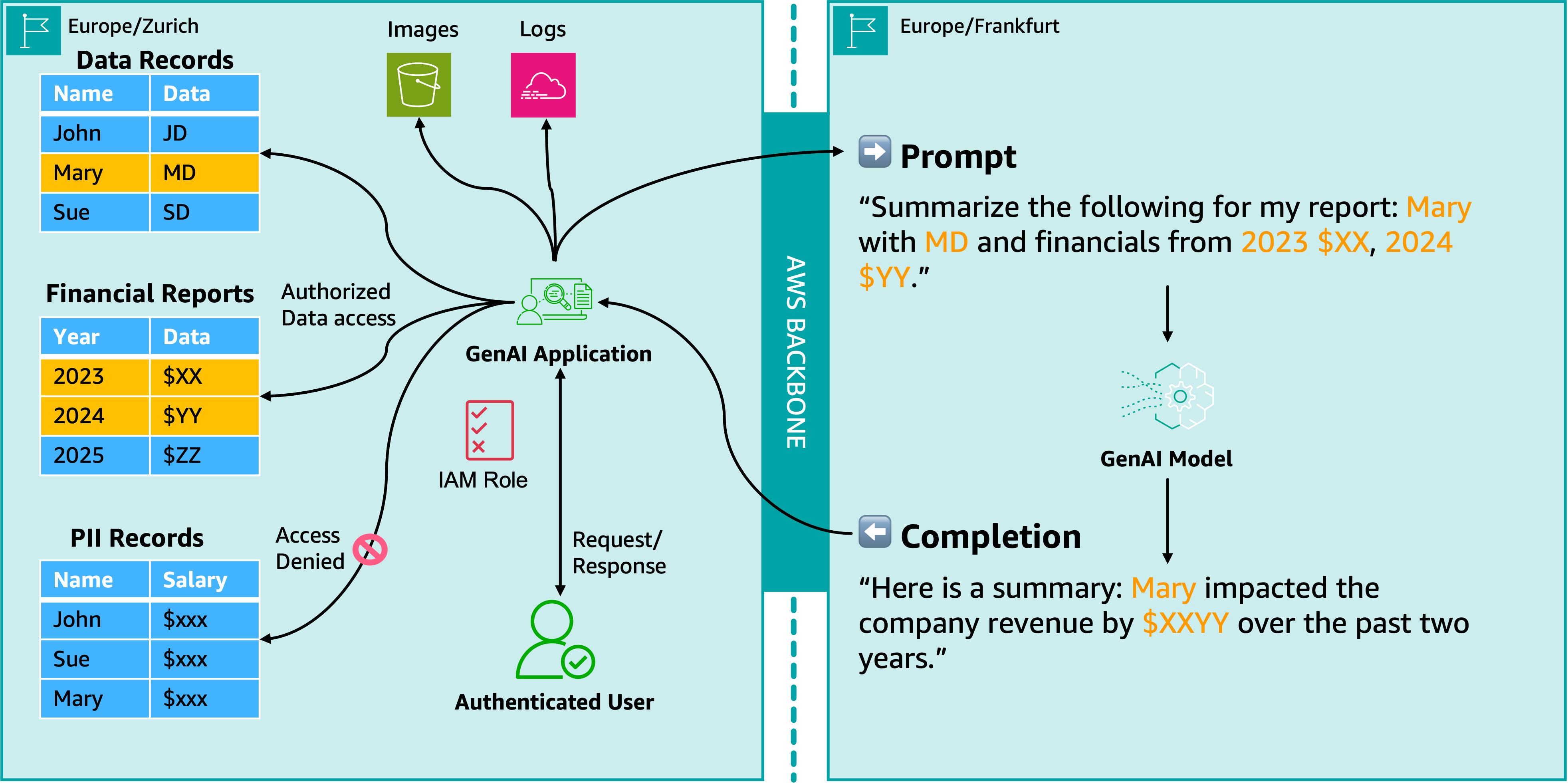 Europe/Zurich

Data Records

| Name | Data |
|---|---|
| John | JD |
| Mary | MD |
| Sue | SD |

Financial Reports

| Year | Data |
|---|---|
| 2023 | \$XX |
| 2024 | \$YY |
| 2025 | \$ZZ |

PII Records

| Name | Salary |
|---|---|
| John | \$xxx |
| Sue | \$xxx |
| Mary | \$xxx |

Images

Logs

Authorized Data access

GenAI Application

IAM Role

Access Denied

Request/ Response

Authenticated User

AWS BACKBONE

Europe/Frankfurt

Prompt

“Summarize the following for my report: Mary with MD and financials from 2023 \$XX, 2024 \$YY.”

GenAI Model

Completion

“Here is a summary: Mary impacted the company revenue by \$XXYY over the past two years.”